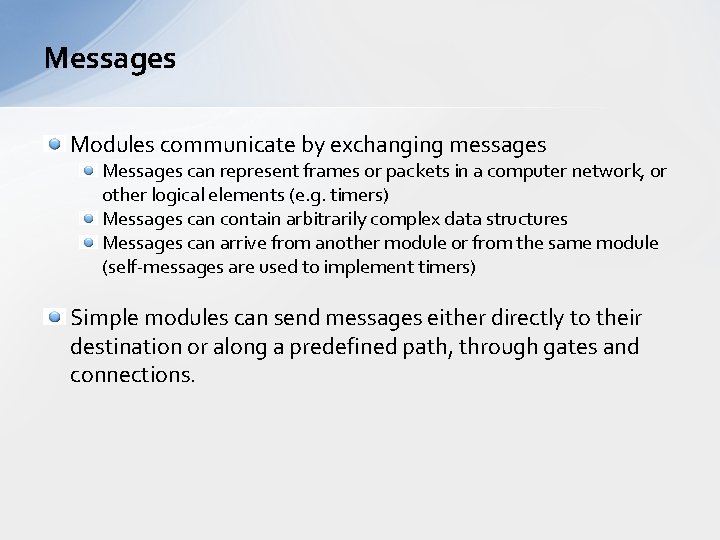 Messages

Modules communicate by exchanging messages

Messages can represent frames or packets in a computer network, or other logical elements (e.g. timers)

Messages can contain arbitrarily complex data structures

Messages can arrive from another module or from the same module (self-messages are used to implement timers)

Simple modules can send messages either directly to their destination or along a predefined path, through gates and connections.